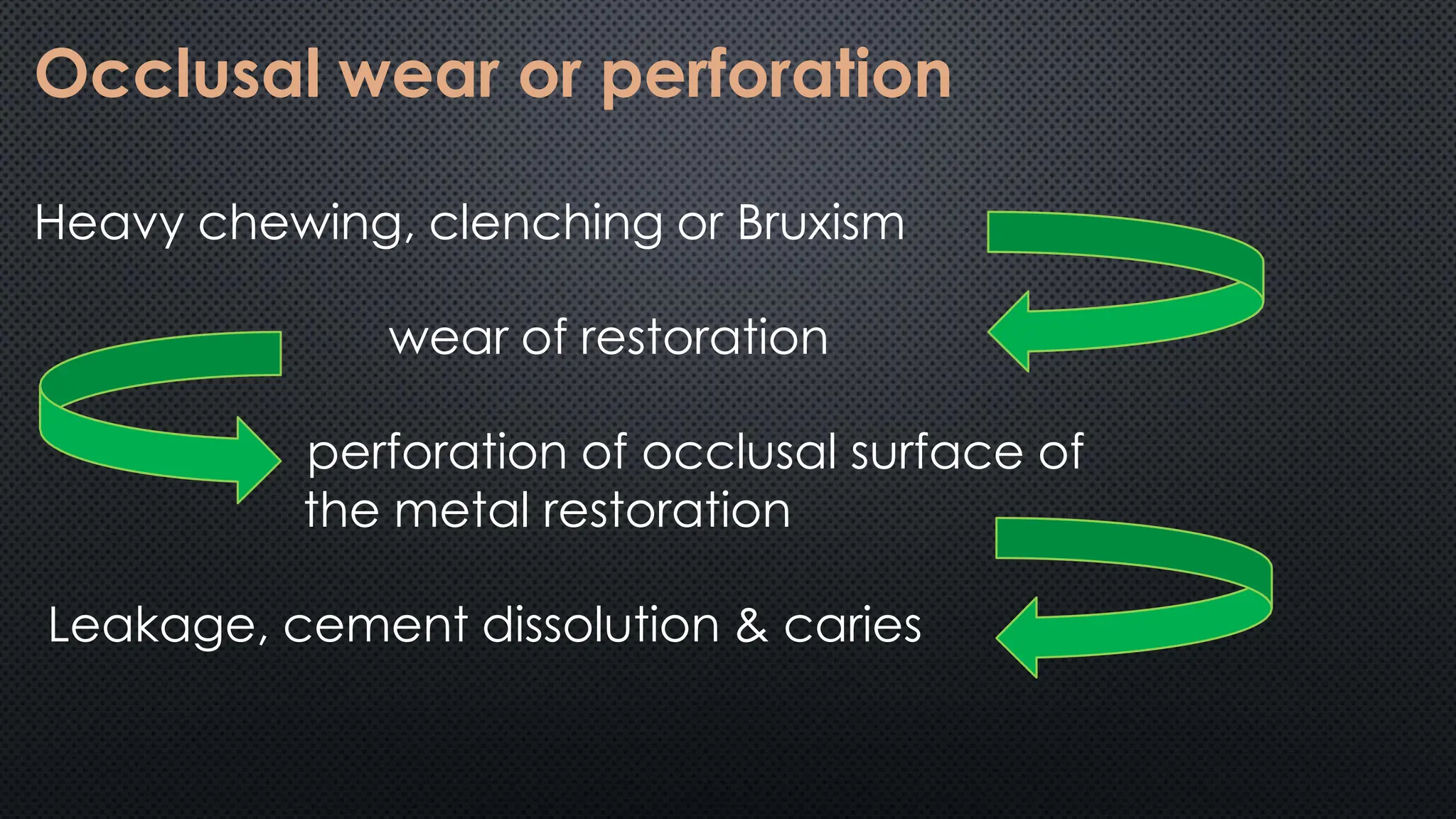 Occlusal wear or perforation

Heavy chewing, clenching or Bruxism

wear of restoration

perforation of occlusal surface of the metal restoration

Leakage, cement dissolution & caries